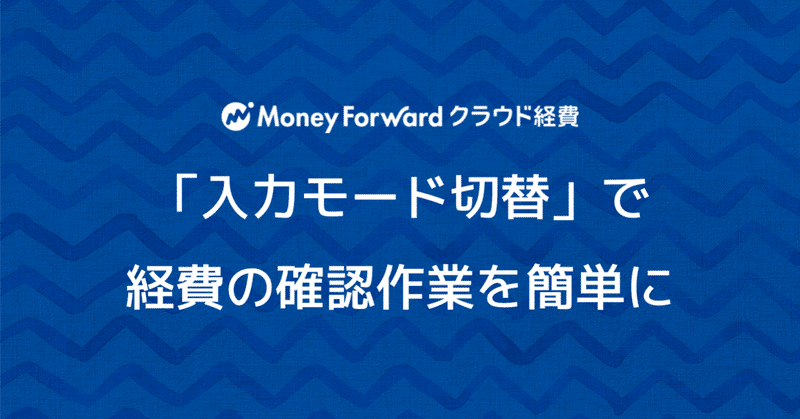 Money Forward クラウド経費

「入力モード切替」で
経費の確認作業を簡単に